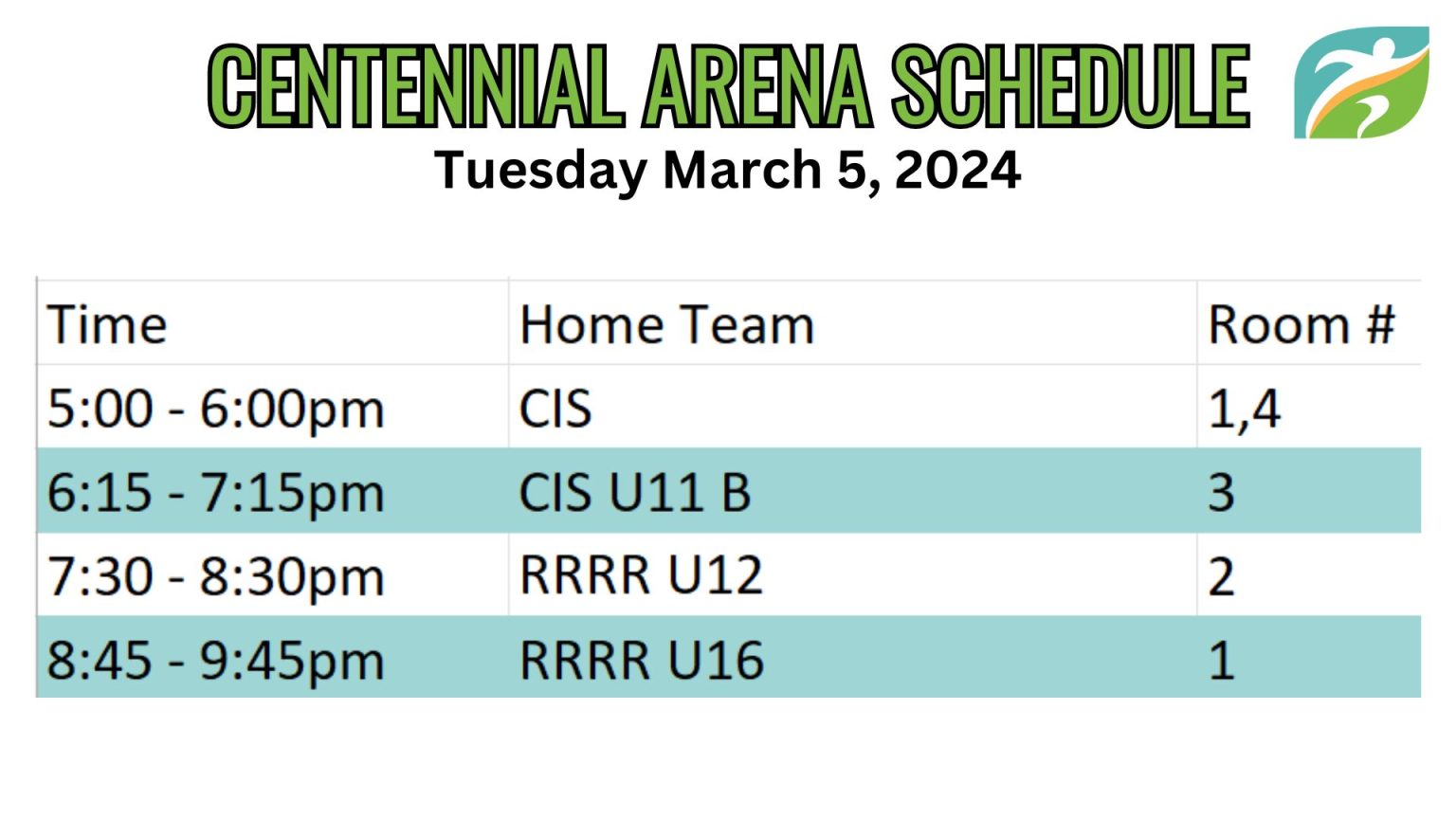 CENTENNIAL ARENA SCHEDULE
Tuesday March 5, 2024

| Time | Home Team | Room # |
|---|---|---|
| 5:00 - 6:00pm | CIS | 1,4 |
| 6:15 - 7:15pm | CIS U11 B | 3 |
| 7:30 - 8:30pm | RRRR U12 | 2 |
| 8:45 - 9:45pm | RRRR U16 | 1 |